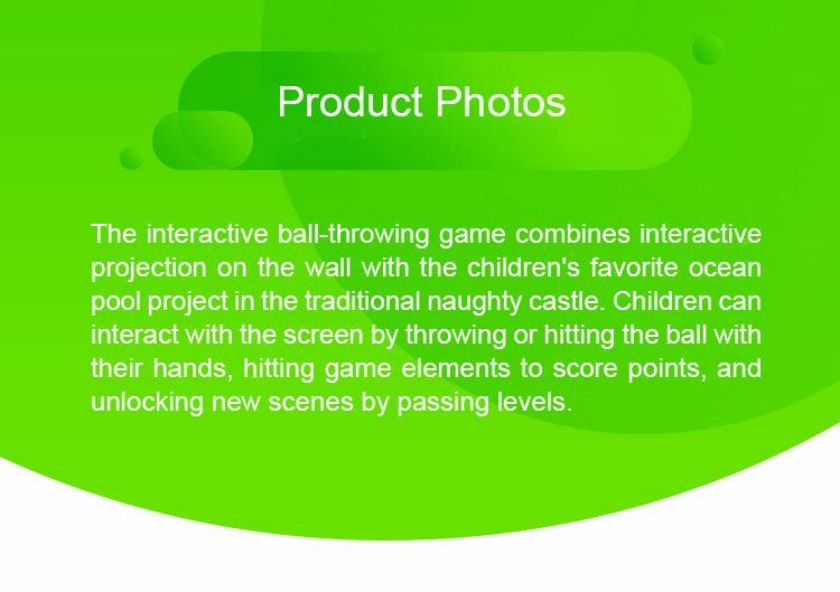 Product Photos

The interactive ball-throwing game combines interactive projection on the wall with the children's favorite ocean pool project in the traditional naughty castle. Children can interact with the screen by throwing or hitting the ball with their hands, hitting game elements to score points, and unlocking new scenes by passing levels.